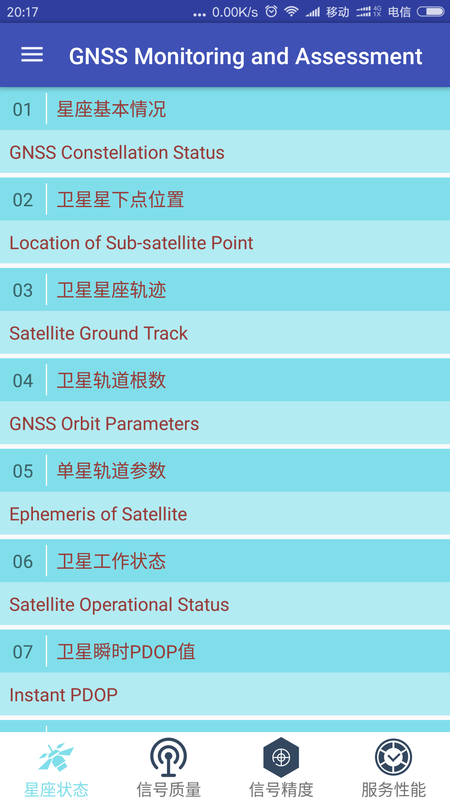 20:17 ... 0.00K/s 移动 4G 1X 电信

GNSS Monitoring and Assessment

01 星座基本情况

GNSS Constellation Status

02 卫星星下点位置

Location of Sub-satellite Point

03 卫星星座轨迹

Satellite Ground Track

04 卫星轨道根数

GNSS Orbit Parameters

05 单星轨道参数

Ephemeris of Satellite

06 卫星工作状态

Satellite Operational Status

07 卫星瞬时PDOP值

Instant PDOP

星座状态 信号质量 信号精度 服务性能